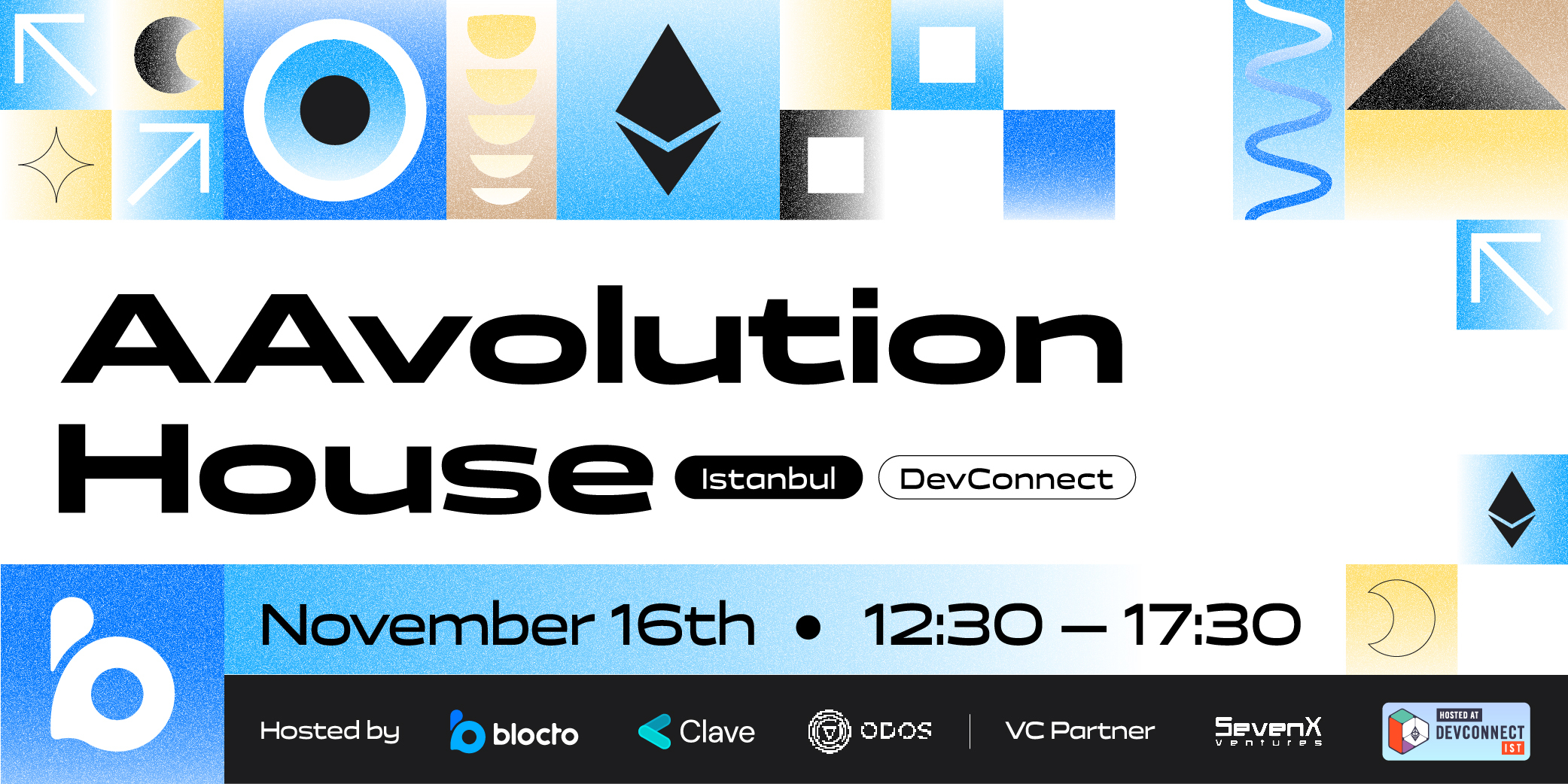 AAvolution House

Istanbul

DevConnect

November 16th • 12:30 – 17:30

Hosted by

blocto

Clave

ODOS

VC Partner

SevenX ventures

HOSTED AT DEVCONNECT IST